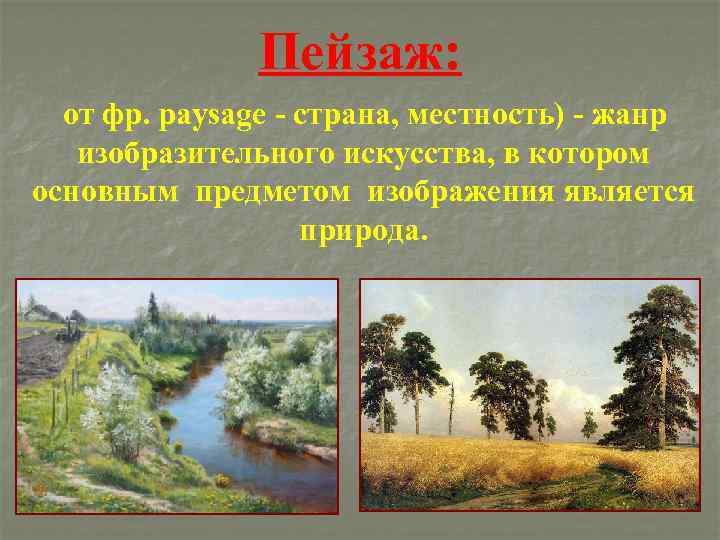 Пейзаж:

от фр. paysage - страна, местность) - жанр изобразительного искусства, в котором основным предметом изображения является природа.